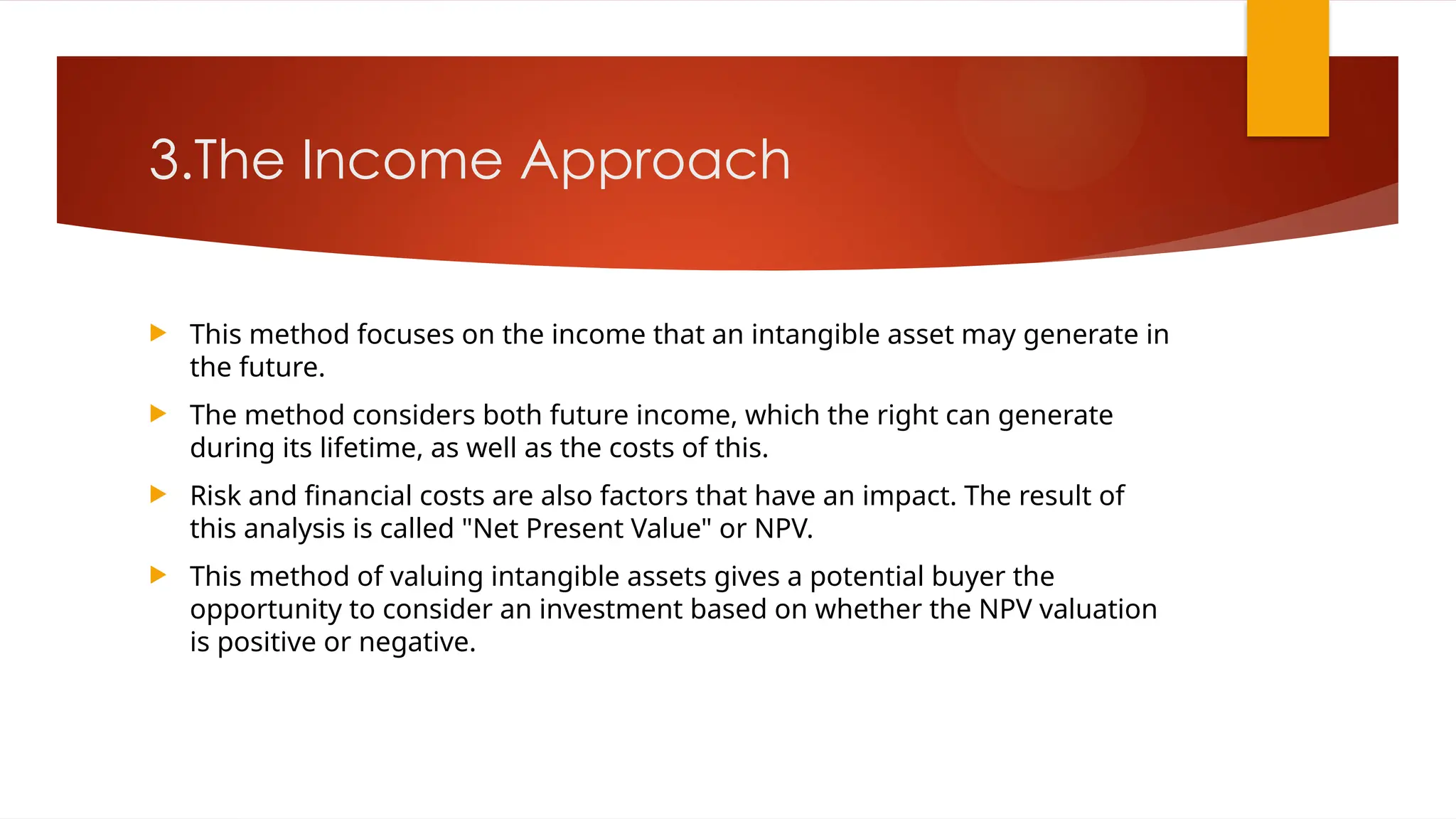 3.The Income Approach

This method focuses on the income that an intangible asset may generate in the future.

The method considers both future income, which the right can generate during its lifetime, as well as the costs of this.

Risk and financial costs are also factors that have an impact. The result of this analysis is called "Net Present Value" or NPV.

This method of valuing intangible assets gives a potential buyer the opportunity to consider an investment based on whether the NPV valuation is positive or negative.